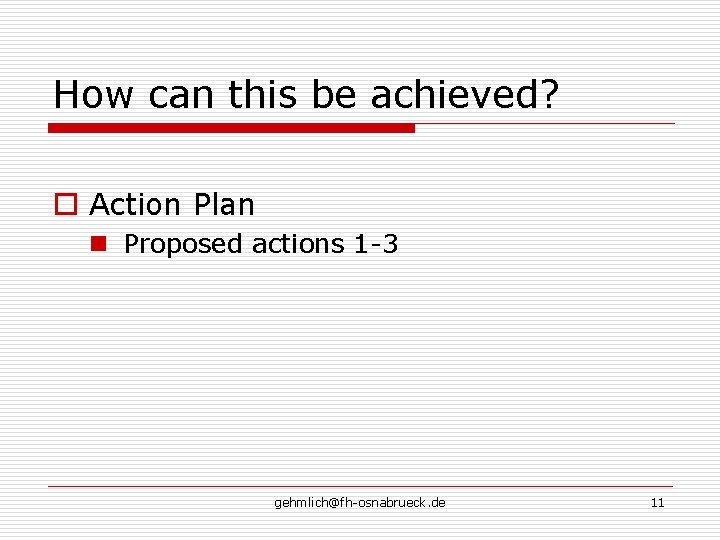 How can this be achieved?

Action Plan
Proposed actions 1-3

gehmlich@fh-osnabrueck.de

11